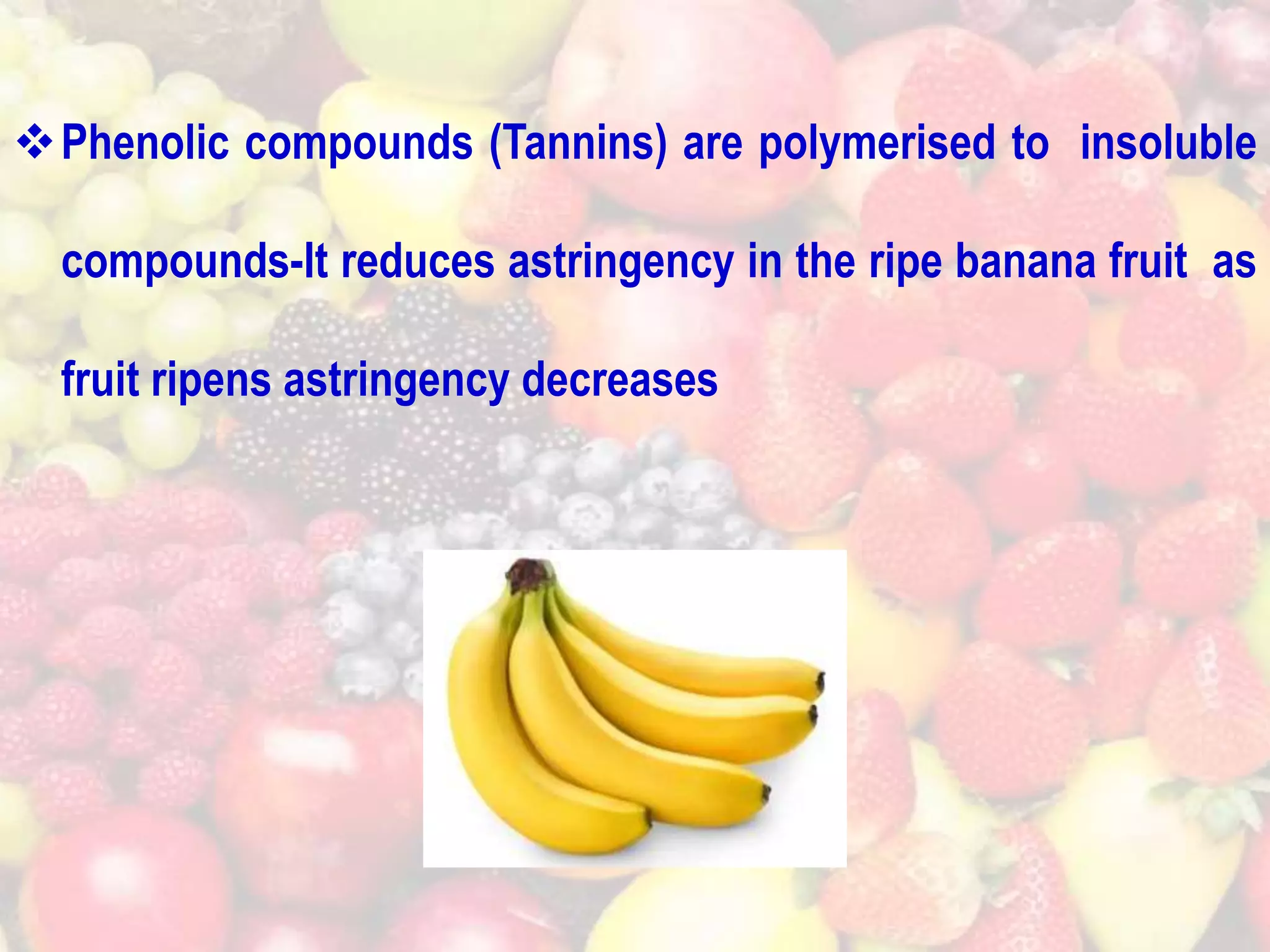 ❖ Phenolic compounds (Tannins) are polymerised to insoluble compounds-It reduces astringency in the ripe banana fruit as fruit ripens astringency decreases